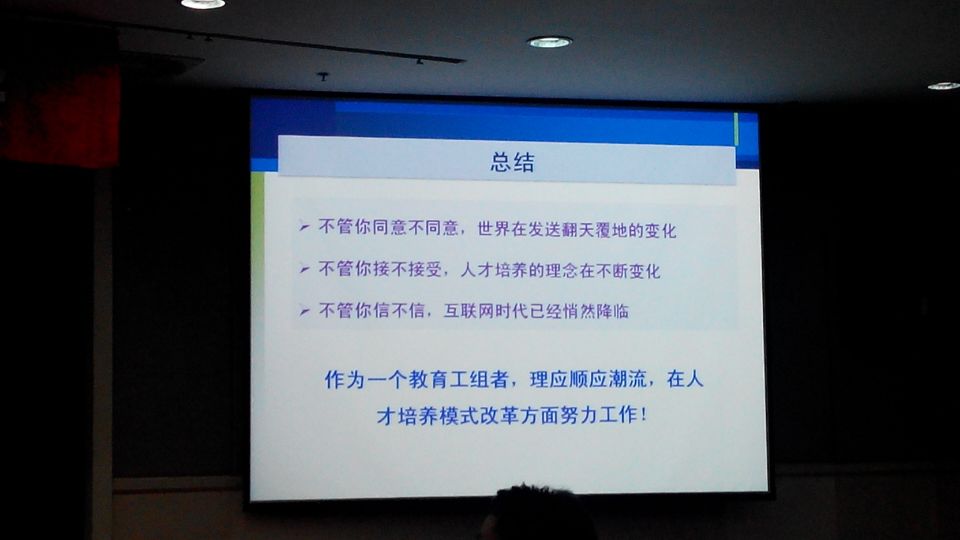 总结

➢ 不管你同意不同意，世界在发送翻天覆地的变化

➢ 不管你接不接受，人才培养的理念在不断变化

➢ 不管你信不信，互联网时代已经悄然降临

作为一个教育工组者，理应顺应潮流，在人才培养模式改革方面努力工作！